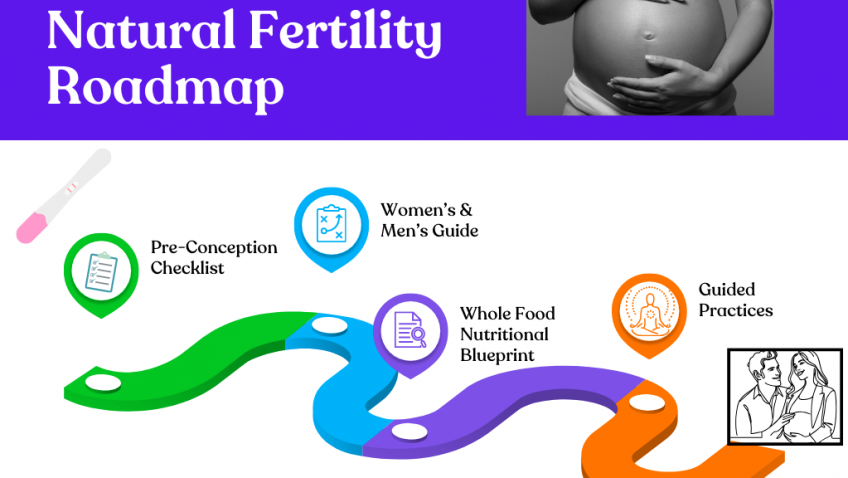 Natural Fertility Roadmap

Pre-Conception Checklist

Women's & Men's Guide

Whole Food Nutritional Blueprint

Guided Practices